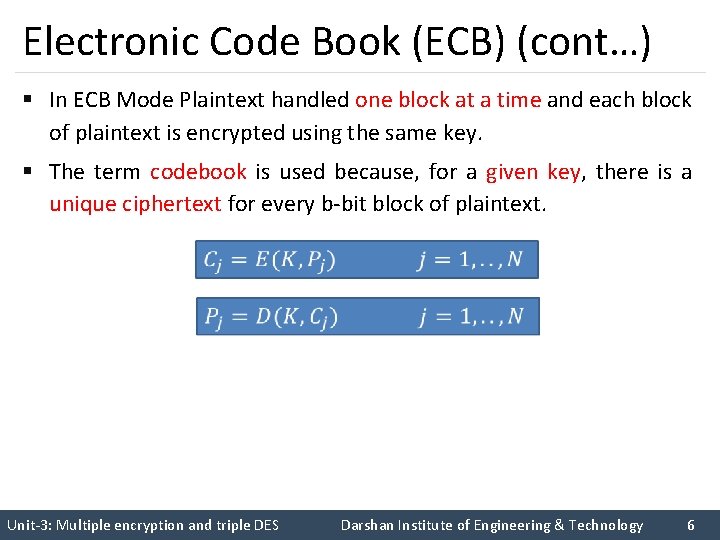 Electronic Code Book (ECB) (cont…)

▪ In ECB Mode Plaintext handled one block at a time and each block of plaintext is encrypted using the same key.

▪ The term codebook is used because, for a given key, there is a unique ciphertext for every b-bit block of plaintext.

$C_j = E(K, P_j) \qquad j = 1, .., N$

$P_j = D(K, C_j) \qquad j = 1, .., N$

Unit-3: Multiple encryption and triple DES Darshan Institute of Engineering & Technology 6